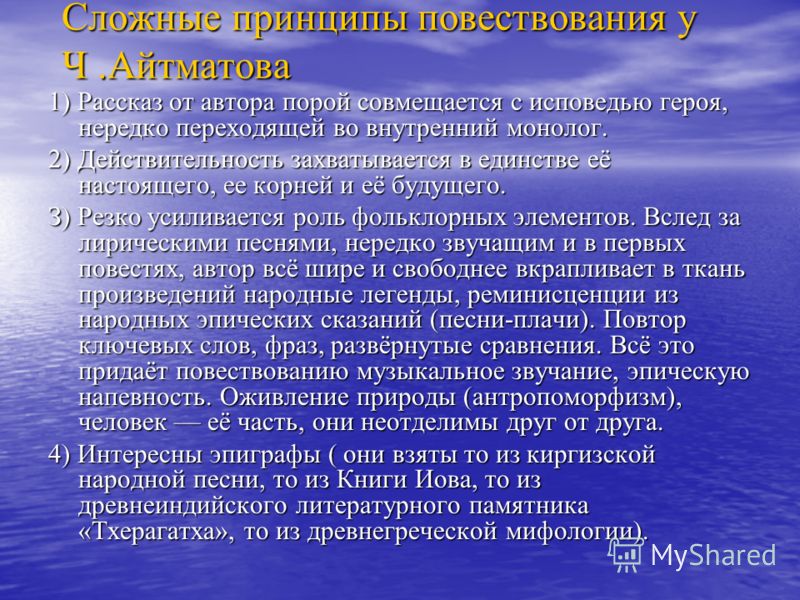 Сложные принципы повествования у Ч .Айтматова

1) Рассказ от автора порой совмещается с исповедью героя, нередко переходящей во внутренний монолог.

2) Действительность захватывается в единстве её настоящего, ее корней и её будущего.

3) Резко усиливается роль фольклорных элементов. Вслед за лирическими песнями, нередко звучащим и в первых повестях, автор всё шире и свободнее вкрапливает в ткань произведений народные легенды, реминисценции из народных эпических сказаний (песни-плачи). Повтор ключевых слов, фраз, развёрнутые сравнения. Всё это придаёт повествованию музыкальное звучание, эпическую напевность. Оживление природы (антропоморфизм), человек — её часть, они неотделимы друг от друга.

4) Интересны эпиграфы ( они взяты то из киргизской народной песни, то из Книги Иова, то из древнеиндийского литературного памятника «Тхерагатха», то из древнегреческой мифологии).

MyShared